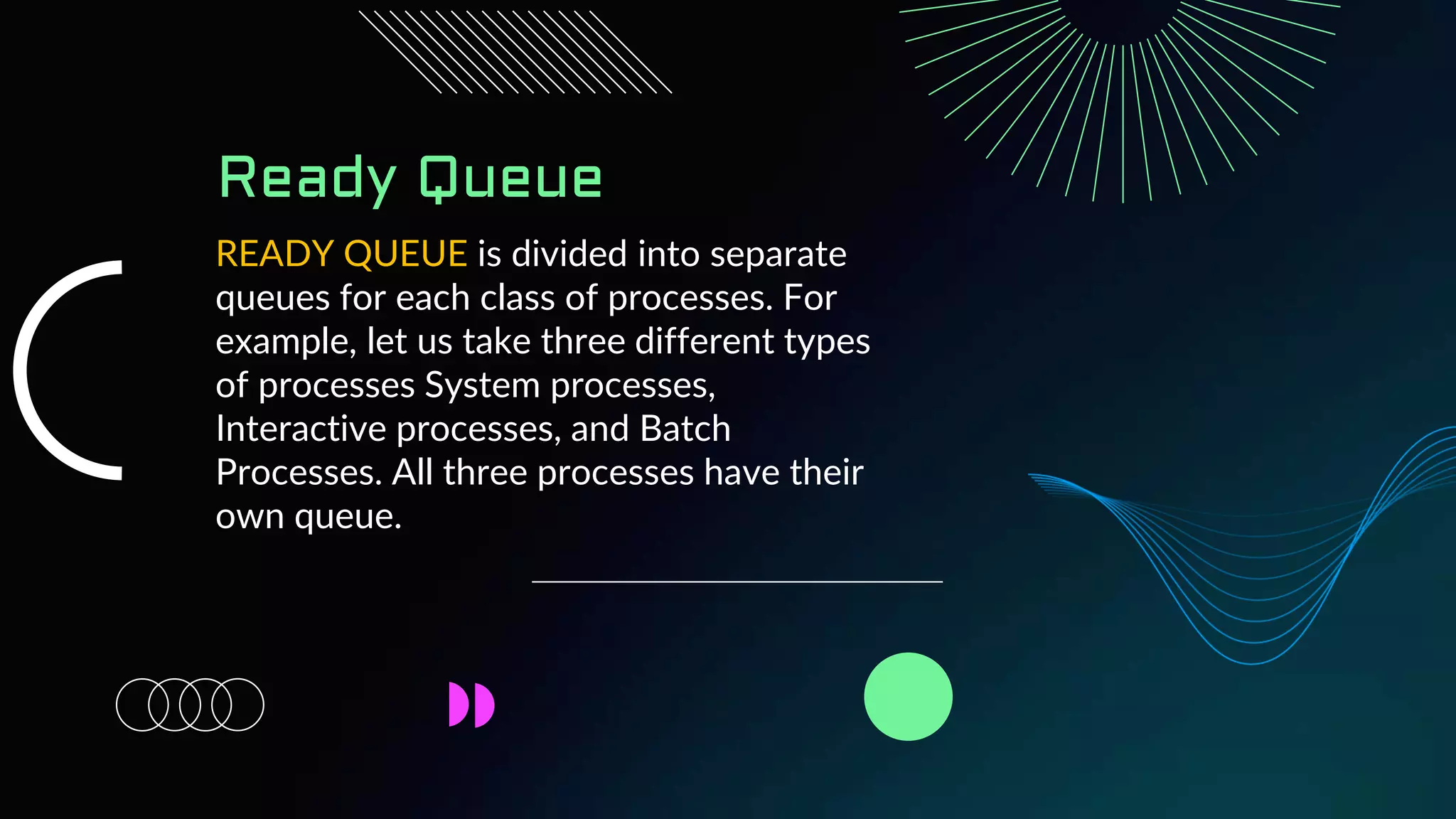 Ready Queue

READY QUEUE is divided into separate queues for each class of processes. For example, let us take three different types of processes System processes, Interactive processes, and Batch Processes. All three processes have their own queue.